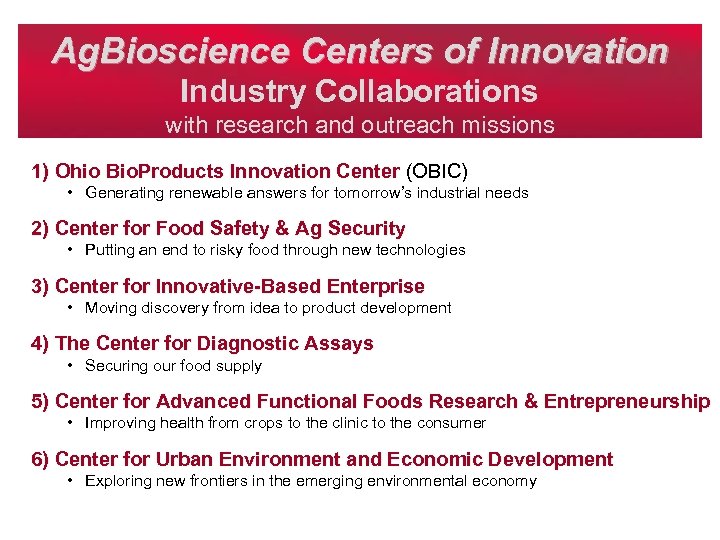 AgBioscience Centers of Innovation
Industry Collaborations
with research and outreach missions

1) Ohio BioProducts Innovation Center (OBIC)
• Generating renewable answers for tomorrow's industrial needs

2) Center for Food Safety & Ag Security
• Putting an end to risky food through new technologies

3) Center for Innovative-Based Enterprise
• Moving discovery from idea to product development

4) The Center for Diagnostic Assays
• Securing our food supply

5) Center for Advanced Functional Foods Research & Entrepreneurship
• Improving health from crops to the clinic to the consumer

6) Center for Urban Environment and Economic Development
• Exploring new frontiers in the emerging environmental economy